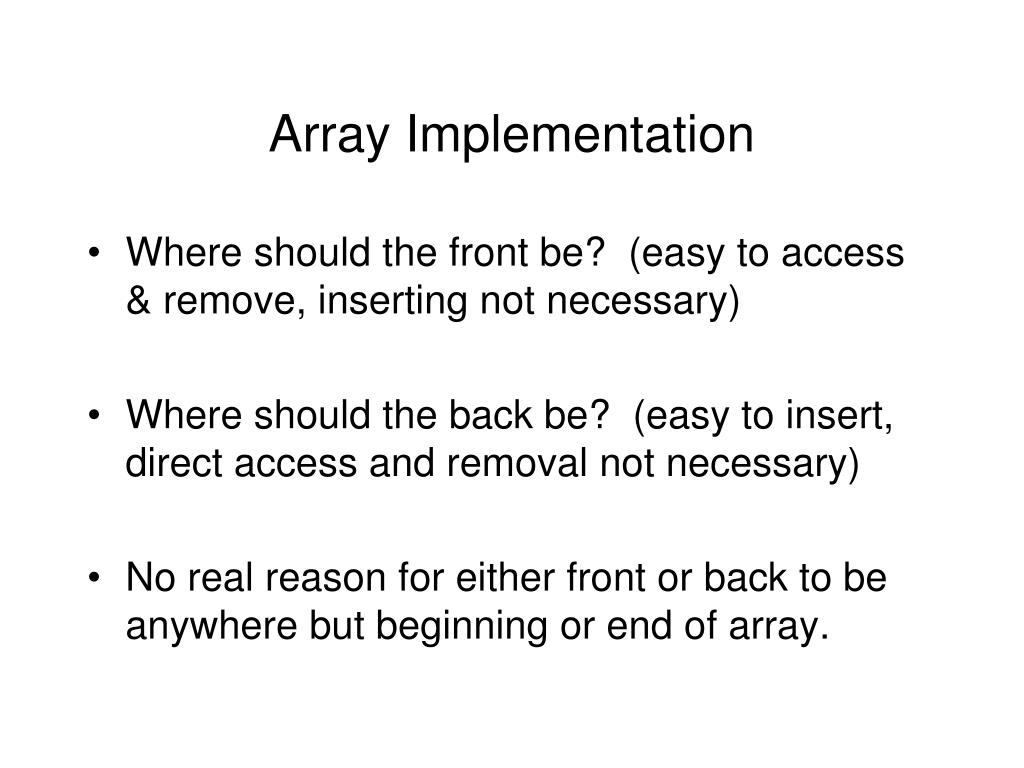 Array Implementation

• Where should the front be?  (easy to access & remove, inserting not necessary)

• Where should the back be?  (easy to insert, direct access and removal not necessary)

• No real reason for either front or back to be anywhere but beginning or end of array.